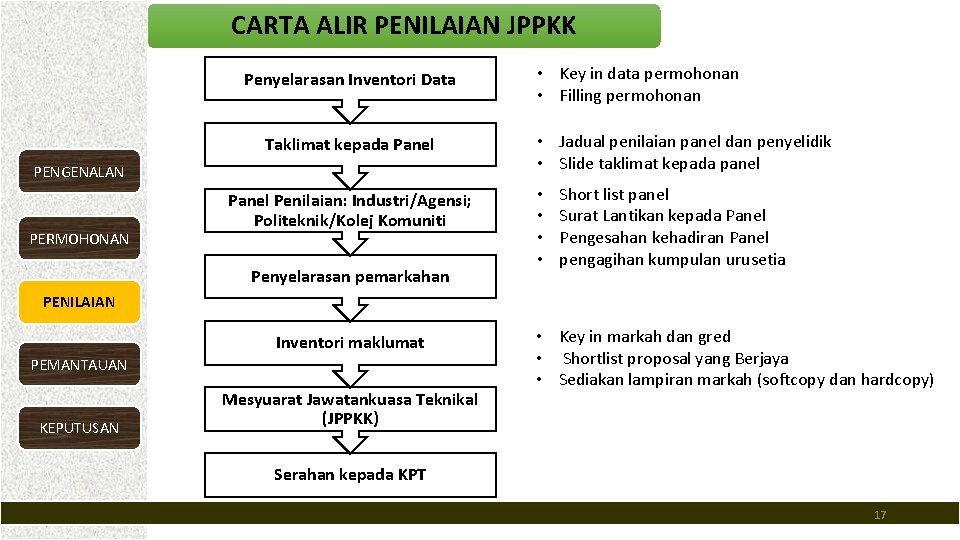 CARTA ALIR PENILAIAN JPPKK

PENGENALAN

PERMOHONAN

PENILAIAN

PEMANTAUAN

KEPUTUSAN

Penyelarasan Inventori Data

Taklimat kepada Panel

Panel Penilaian: Industri/Agensi; Politeknik/Kolej Komuniti

Penyelarasan pemarkahan

Inventori maklumat

Mesyuarat Jawatankuasa Teknikal (JPPKK)

Serahan kepada KPT

• Key in data permohonan
• Filling permohonan

• Jadual penilaian panel dan penyelidik
• Slide taklimat kepada panel

• Short list panel
• Surat Lantikan kepada Panel
• Pengesahan kehadiran Panel
• pengagihan kumpulan urusetia

• Key in markah dan gred
• Shortlist proposal yang Berjaya
• Sediakan lampiran markah (softcopy dan hardcopy)

17